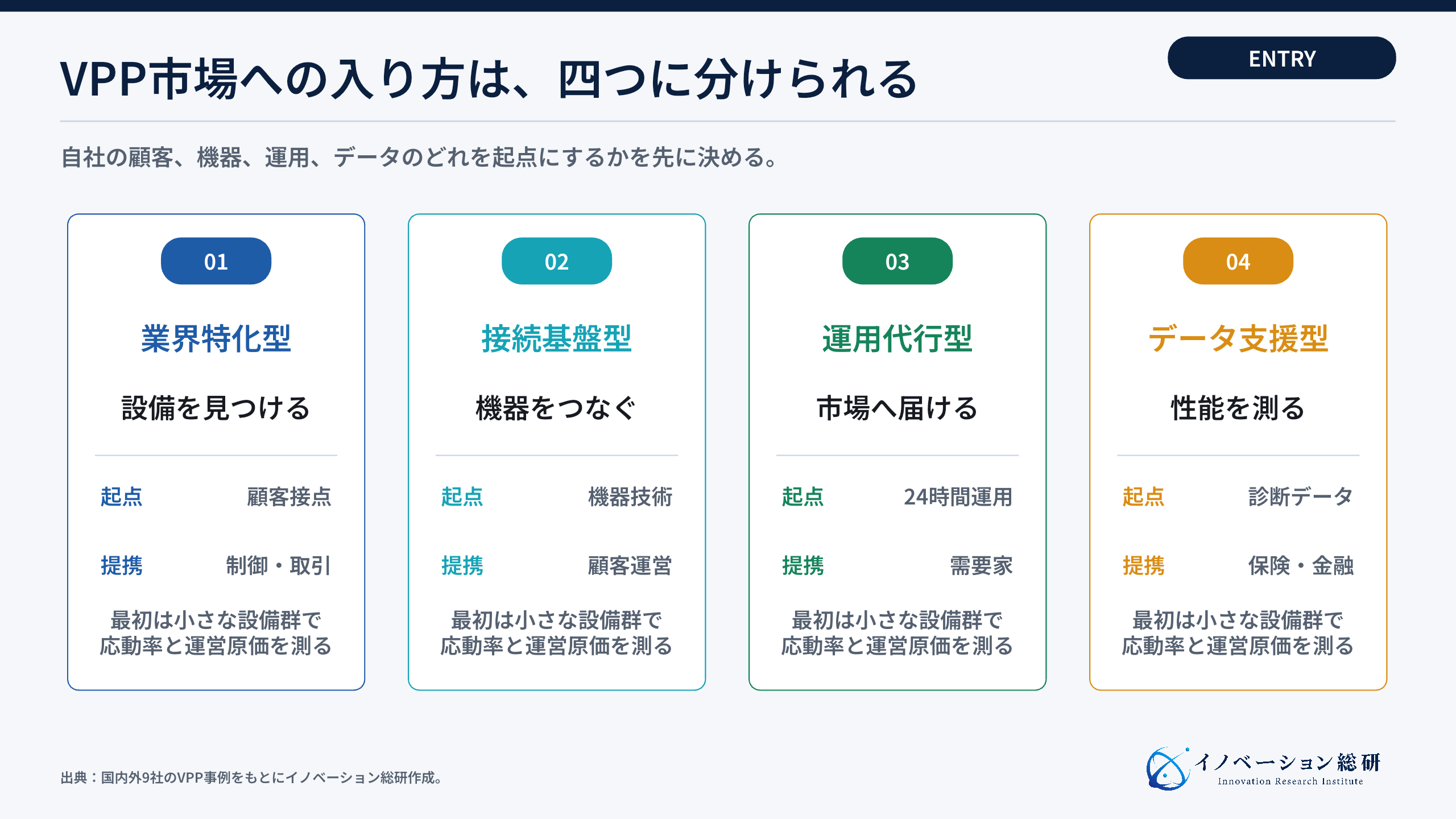 VPP市場への入り方は、四つに分けられる

ENTRY

自社の顧客、機器、運用、データのどれを起点にするかを先に決める。

01

業界特化型

設備を見つける

起点 顧客接点

提携 制御・取引

最初は小さな設備群で応動率と運営原価を測る

02

接続基盤型

機器をつなぐ

起点 機器技術

提携 顧客運営

最初は小さな設備群で応動率と運営原価を測る

03

運用代行型

市場へ届ける

起点 24時間運用

提携 需要家

最初は小さな設備群で応動率と運営原価を測る

04

データ支援型

性能を測る

起点 診断データ

提携 保険・金融

最初は小さな設備群で応動率と運営原価を測る

出典：国内外9社のVPP事例をもとにイノベーション総研作成。

イノベーション総研
Innovation Research Institute